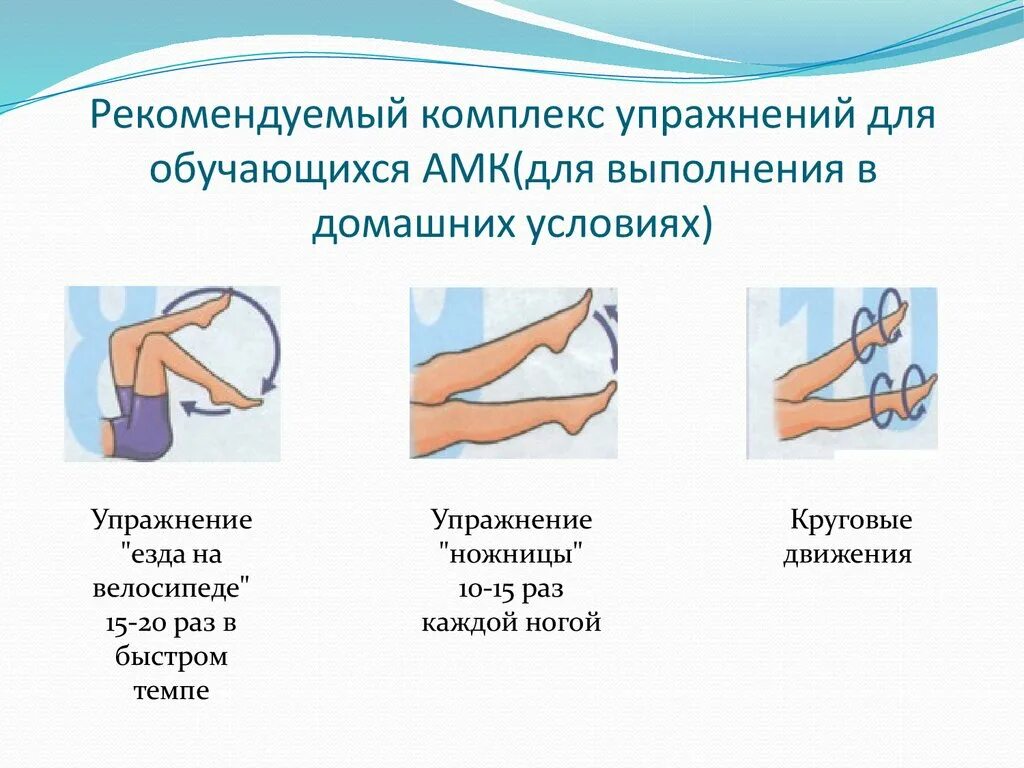 Рекомендуемый комплекс упражнений для обучающихся АМК(для выполнения в домашних условиях)

Упражнение "езда на велосипеде" 15-20 раз в быстром темпе

Упражнение "ножницы" 10-15 раз каждой ногой

Круговые движения